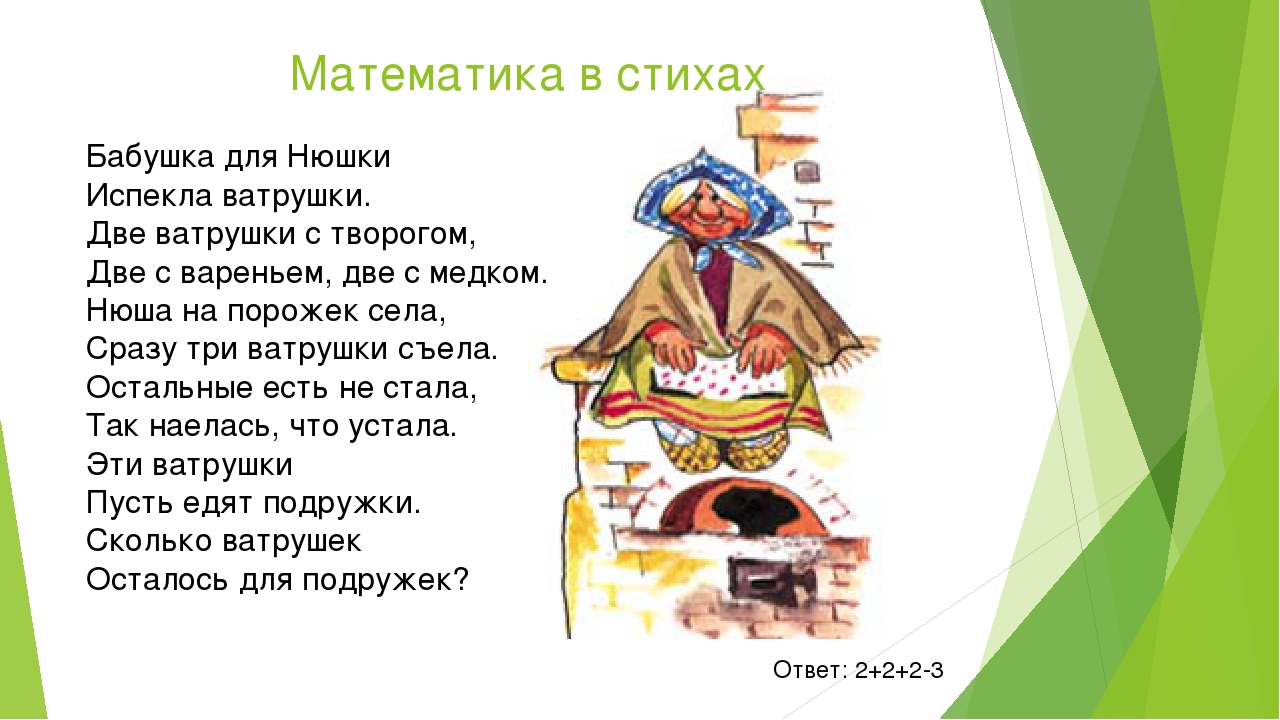 Математика в стихах

Бабушка для Нюшки
Испекла ватрушки.
Две ватрушки с творогом,
Две с вареньем, две с медком.
Нюша на порожек села,
Сразу три ватрушки съела.
Остальные есть не стала,
Так наелась, что устала.
Эти ватрушки
Пусть едят подружки.
Сколько ватрушек
Осталось для подружек?

Ответ: 2+2+2-3